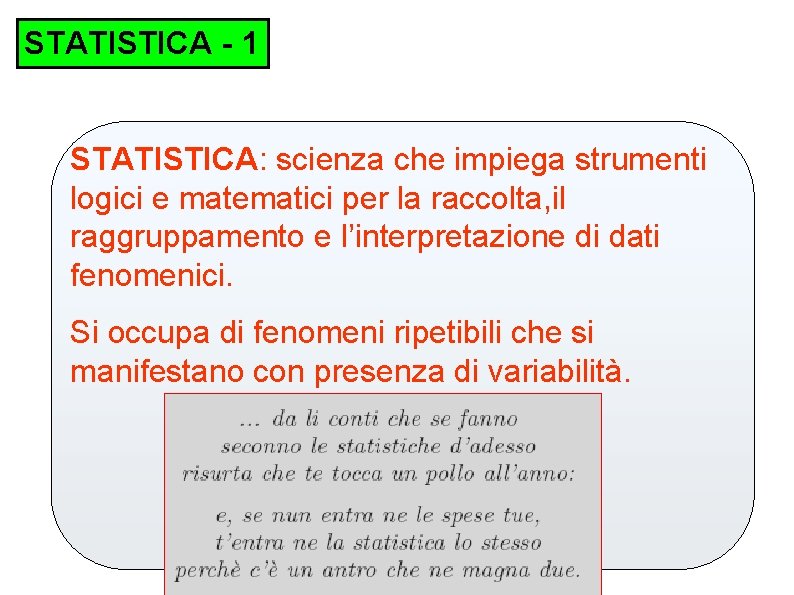 STATISTICA - 1

STATISTICA: scienza che impiega strumenti logici e matematici per la raccolta,il raggruppamento e l'interpretazione di dati fenomenici.

Si occupa di fenomeni ripetibili che si manifestano con presenza di variabilità.

... da li conti che se fanno
seconno le statistiche d'adesso
risurta che te tocca un pollo all'anno:

e, se nun entra ne le spese tue,
t'entra ne la statistica lo stesso
perchè c'è un antro che ne magna due.